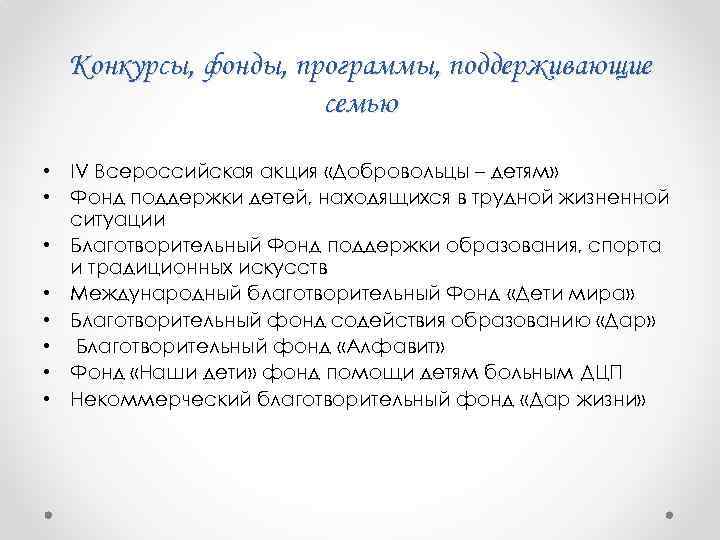 Конкурсы, фонды, программы, поддерживающие семью

• IV Всероссийская акция «Добровольцы – детям»
• Фонд поддержки детей, находящихся в трудной жизненной ситуации
• Благотворительный Фонд поддержки образования, спорта и традиционных искусств
• Международный благотворительный Фонд «Дети мира»
• Благотворительный фонд содействия образованию «Дар»
• Благотворительный фонд «Алфавит»
• Фонд «Наши дети» фонд помощи детям больным ДЦП
• Некоммерческий благотворительный фонд «Дар жизни»